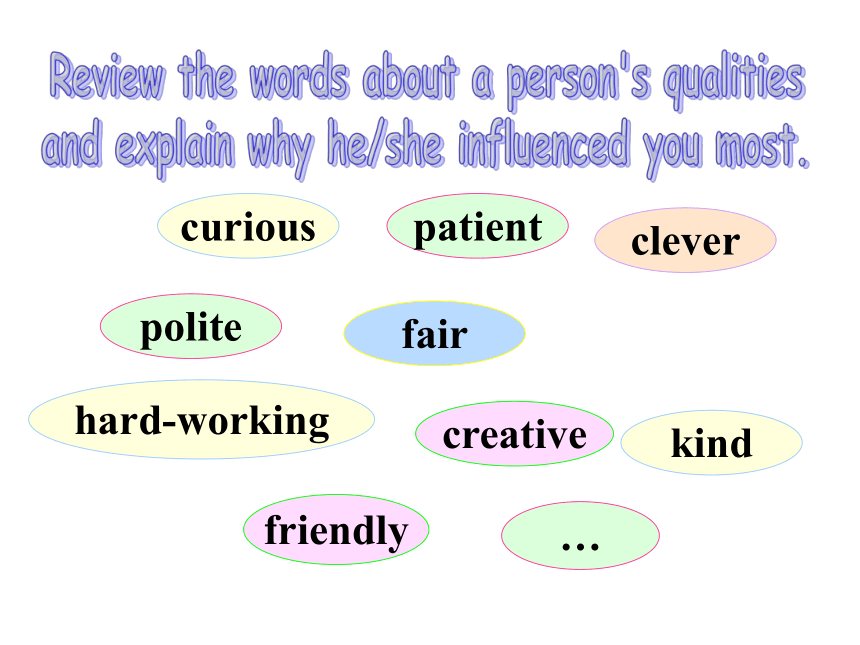 Review the words about a person's qualities and explain why he/she influenced you most.

curious

patient

clever

polite

fair

hard-working

creative

kind

friendly

…